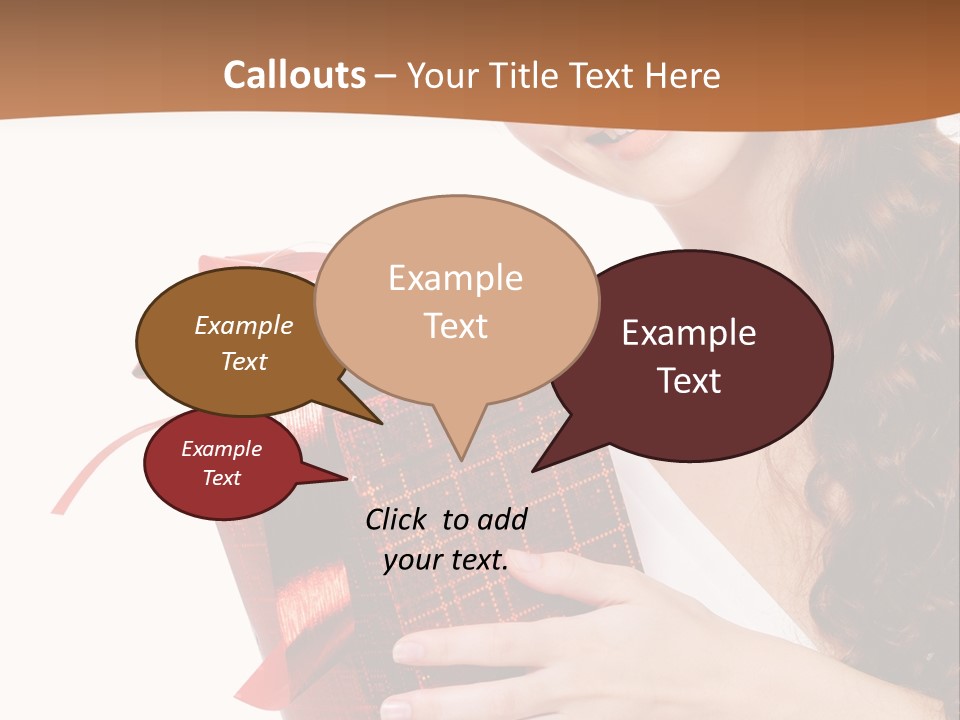 Callouts – Your Title Text Here

Example Text

Example Text

Example Text

Example Text

Click to add your text.